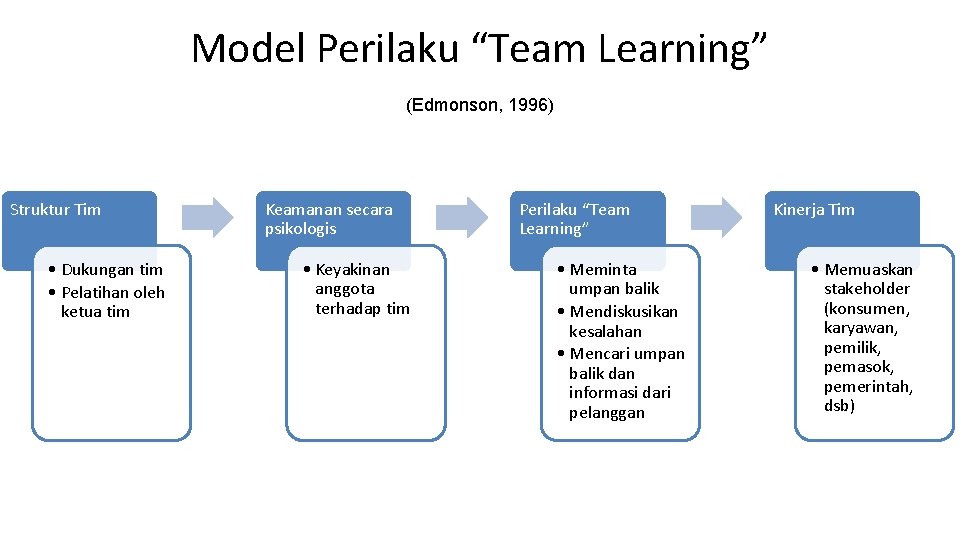 Model Perilaku “Team Learning”

(Edmonson, 1996)

Struktur Tim

• Dukungan tim
• Pelatihan oleh ketua tim

Keamanan secara psikologis

• Keyakinan anggota terhadap tim

Perilaku “Team Learning”

• Meminta umpan balik
• Mendiskusikan kesalahan
• Mencari umpan balik dan informasi dari pelanggan

Kinerja Tim

• Memuaskan stakeholder (konsumen, karyawan, pemilik, pemasok, pemerintah, dsb)